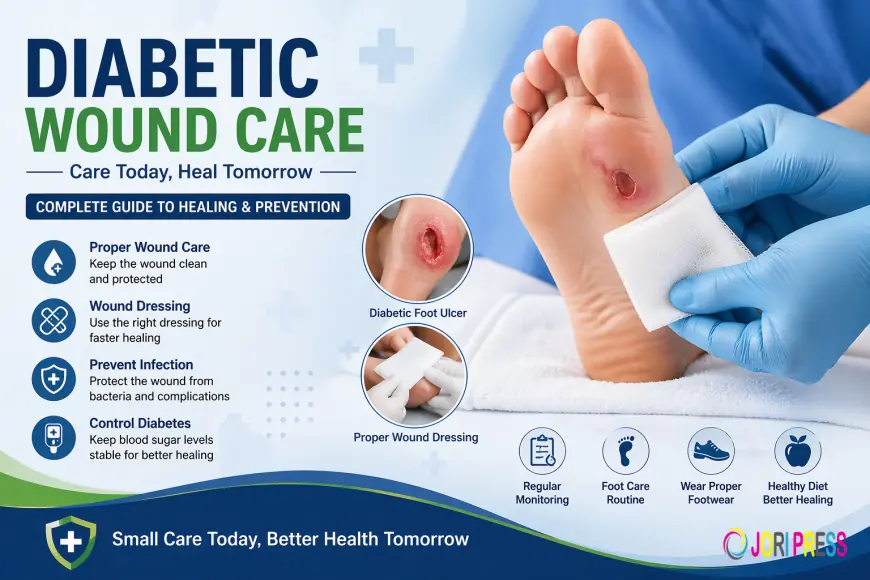 DIABETIC
WOUND CARE

Care Today, Heal Tomorrow

COMPLETE GUIDE TO HEALING & PREVENTION

Proper Wound Care
Keep the wound clean and protected

Wound Dressing
Use the right dressing for faster healing

Prevent Infection
Protect the wound from bacteria and complications

Control Diabetes
Keep blood sugar levels stable for better healing

Diabetic Foot Ulcer

Proper Wound Dressing

Regular Monitoring

Foot Care Routine

Wear Proper Footwear

Healthy Diet Better Healing

Small Care Today, Better Health Tomorrow

JORIPRESS